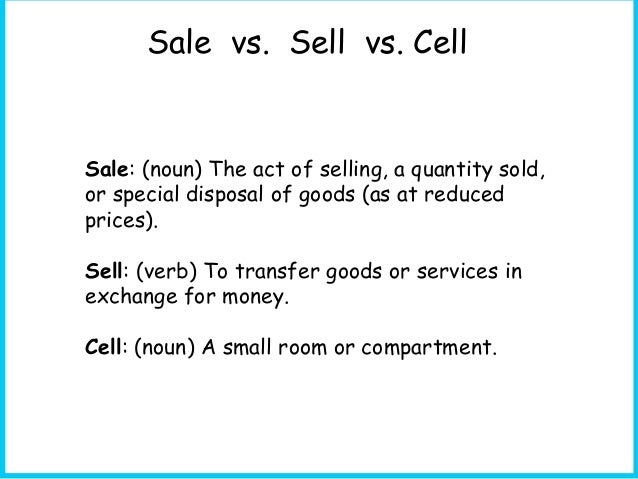 Sale vs. Sell vs. Cell

Sale: (noun) The act of selling, a quantity sold, or special disposal of goods (as at reduced prices).

Sell: (verb) To transfer goods or services in exchange for money.

Cell: (noun) A small room or compartment.